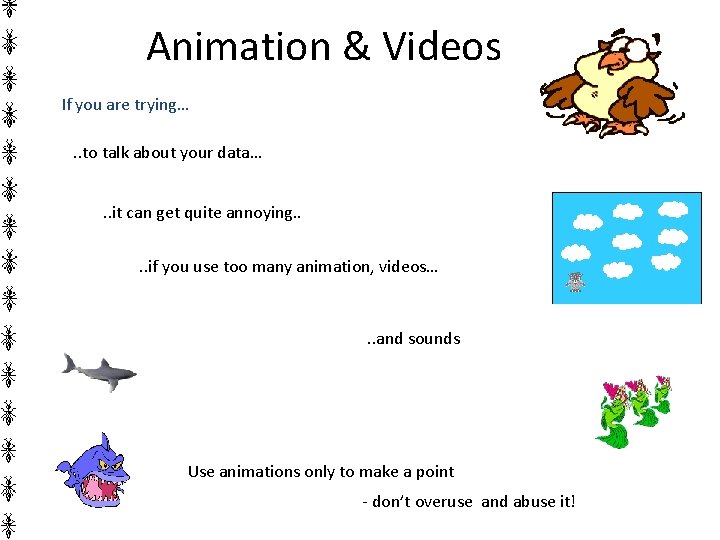 Animation & Videos

If you are trying…

..to talk about your data…

..it can get quite annoying..

..if you use too many animation, videos…

..and sounds

Use animations only to make a point

- don't overuse and abuse it!